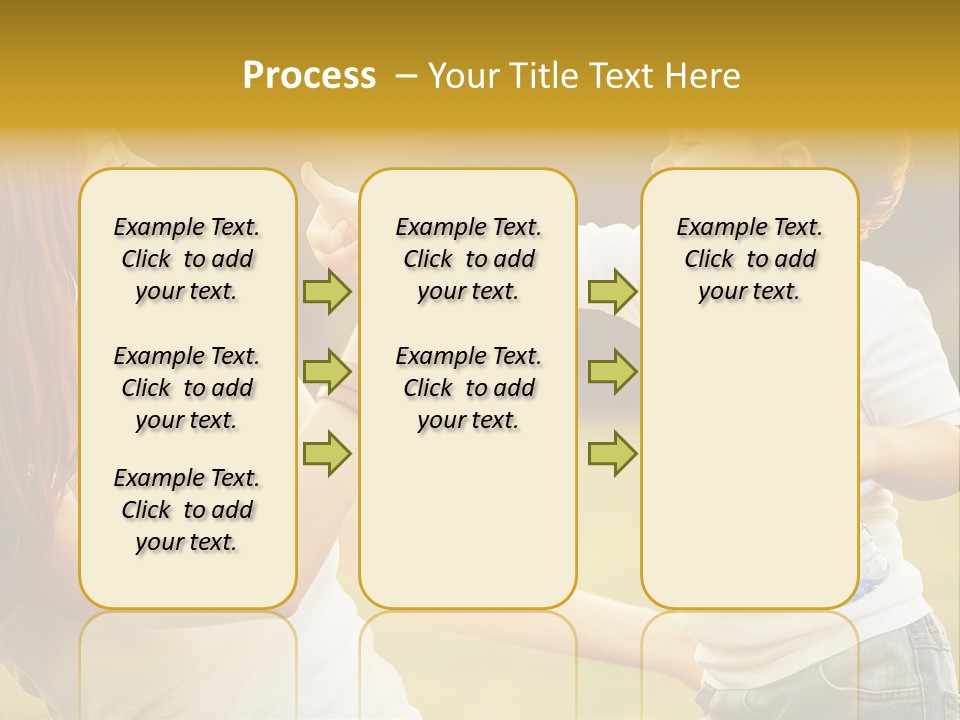 Process – Your Title Text Here

Example Text. Click to add your text.

Example Text. Click to add your text.

Example Text. Click to add your text.

Example Text. Click to add your text.

Example Text. Click to add your text.

Example Text. Click to add your text.